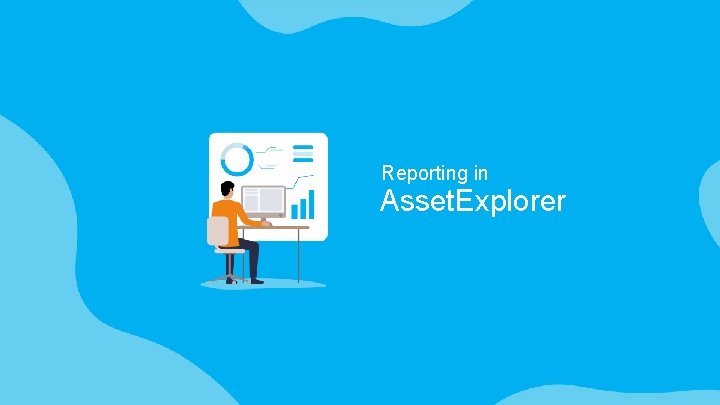 Reporting in
AssetExplorer